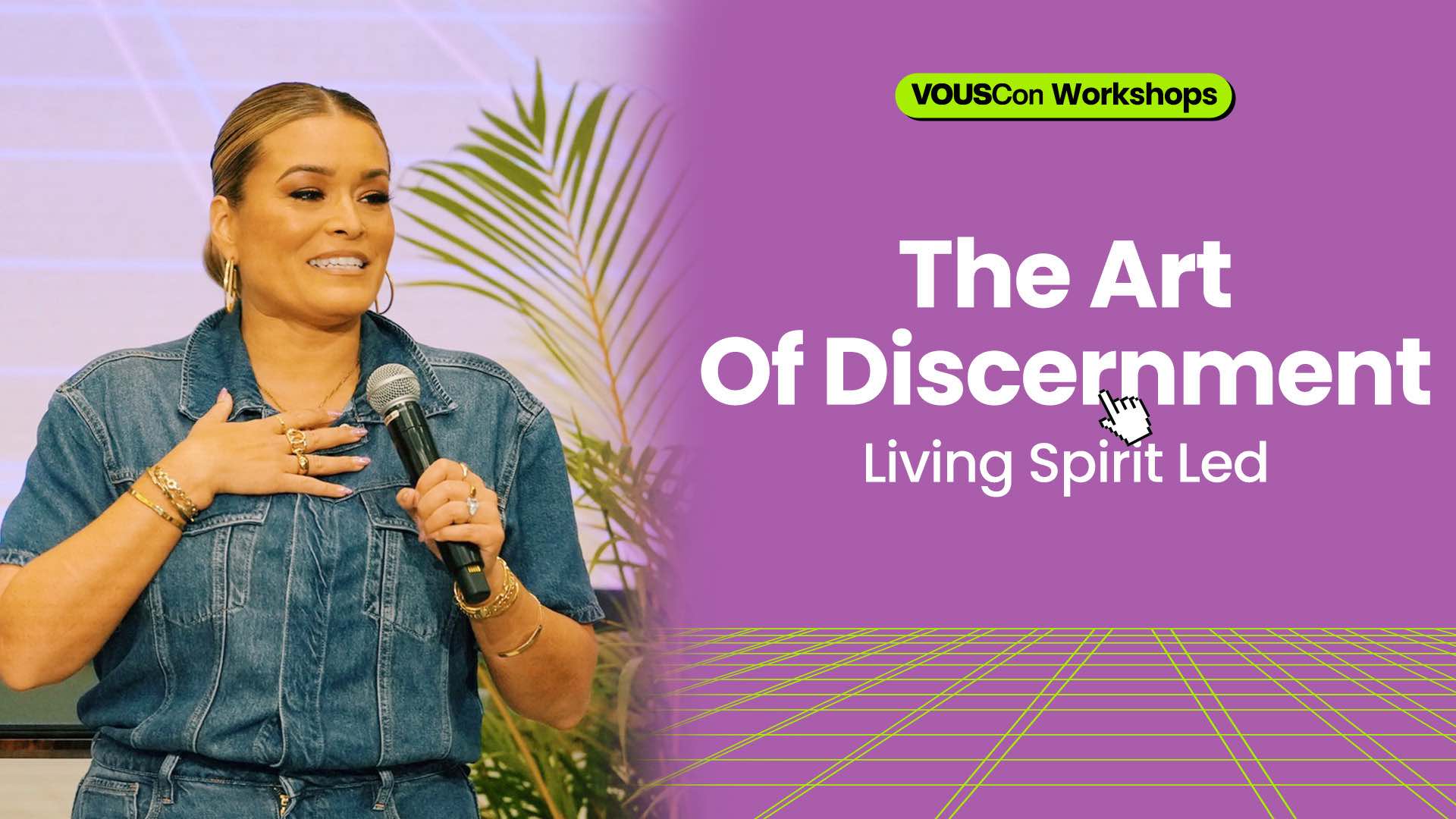 VOUSCon Workshops

The Art Of Discernment

Living Spirit Led